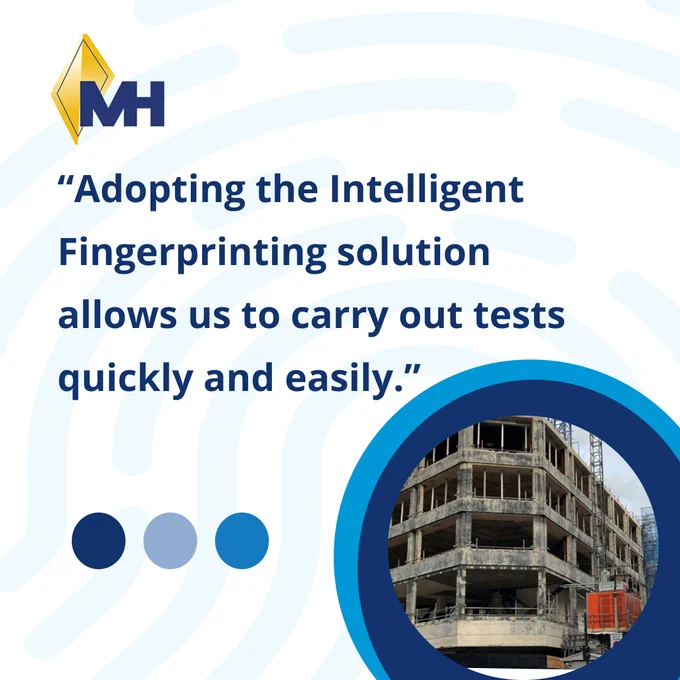 MH

“Adopting the Intelligent Fingerprinting solution allows us to carry out tests quickly and easily.”